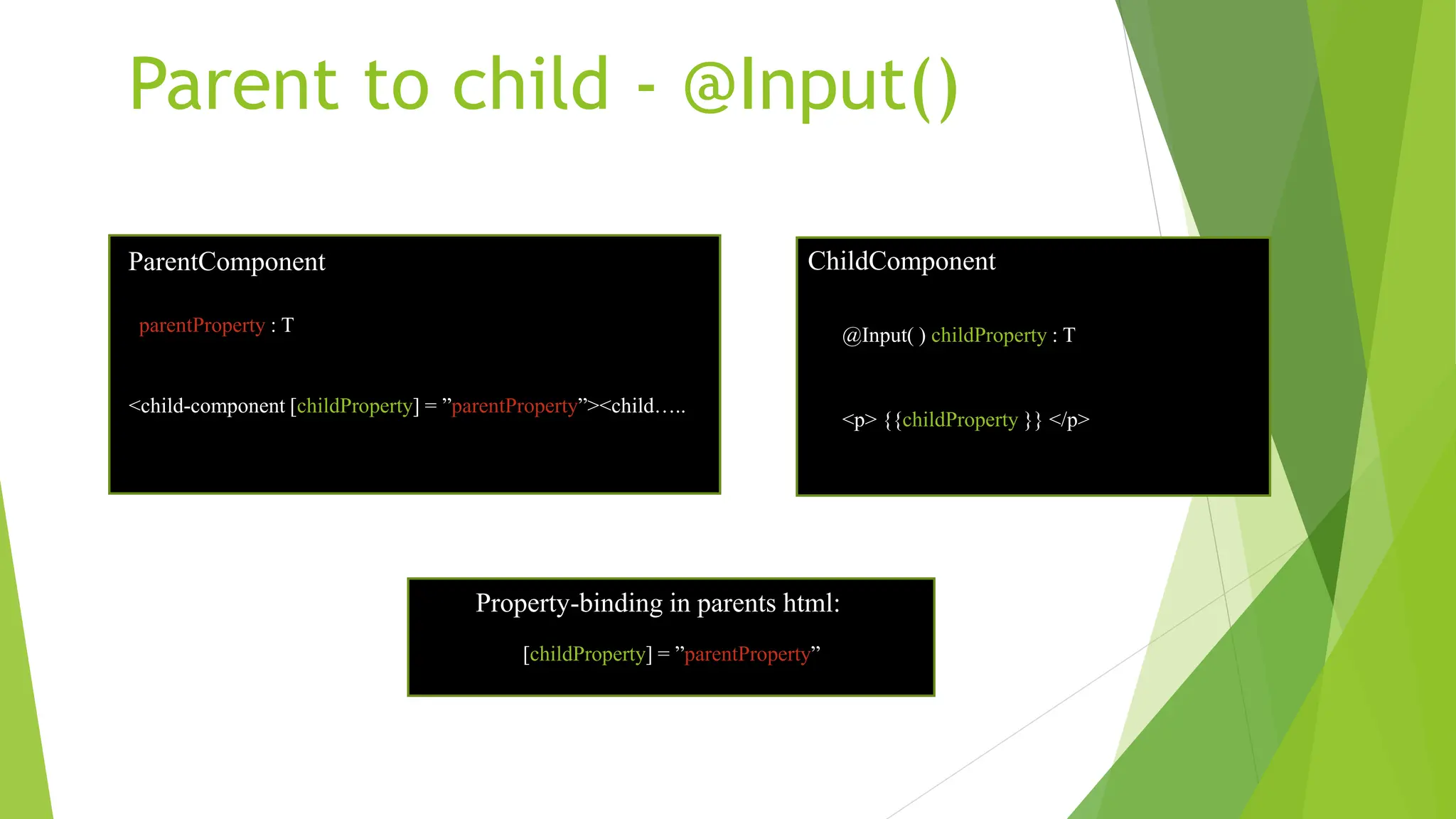 Parent to child - @Input()

ParentComponent

parentProperty : T

<child-component [childProperty] = ”parentProperty”><child…..

ChildComponent

@Input( ) childProperty : T

<p> {{childProperty }} </p>

Property-binding in parents html:

[childProperty] = ”parentProperty”